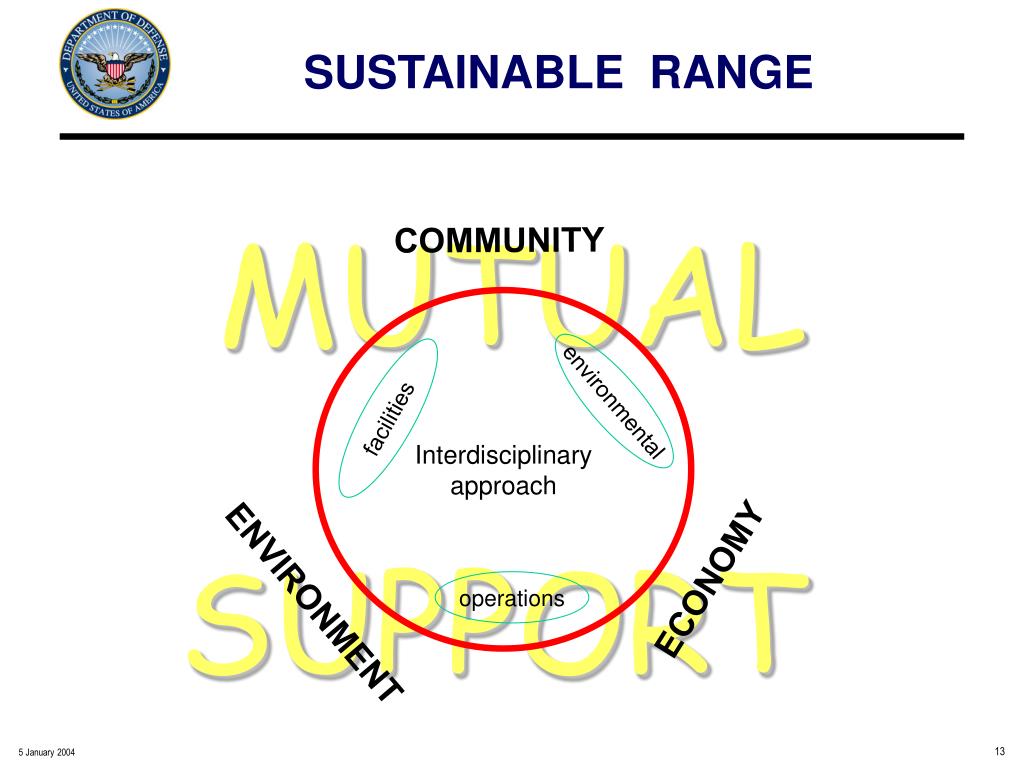 DEPARTMENT OF DEFENSE
UNITED STATES OF AMERICA

SUSTAINABLE RANGE

COMMUNITY

MUTUAL

facilities

environmental

Interdisciplinary approach

ENVIRONMENT

ECONOMY

operations

SUPPORT

5 January 2004

13